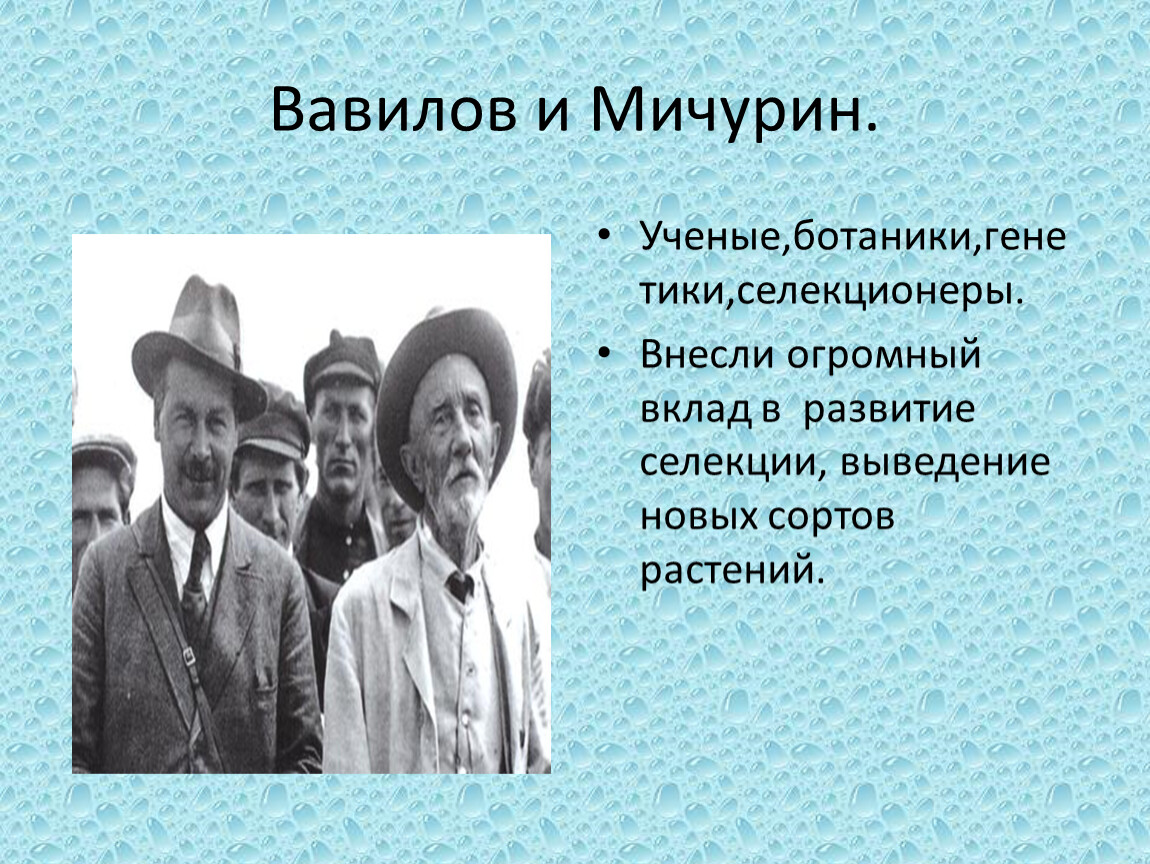 Вавилов и Мичурин.

• Ученые,ботаники,генетики,селекционеры.
• Внесли огромный вклад в развитие селекции, выведение новых сортов растений.